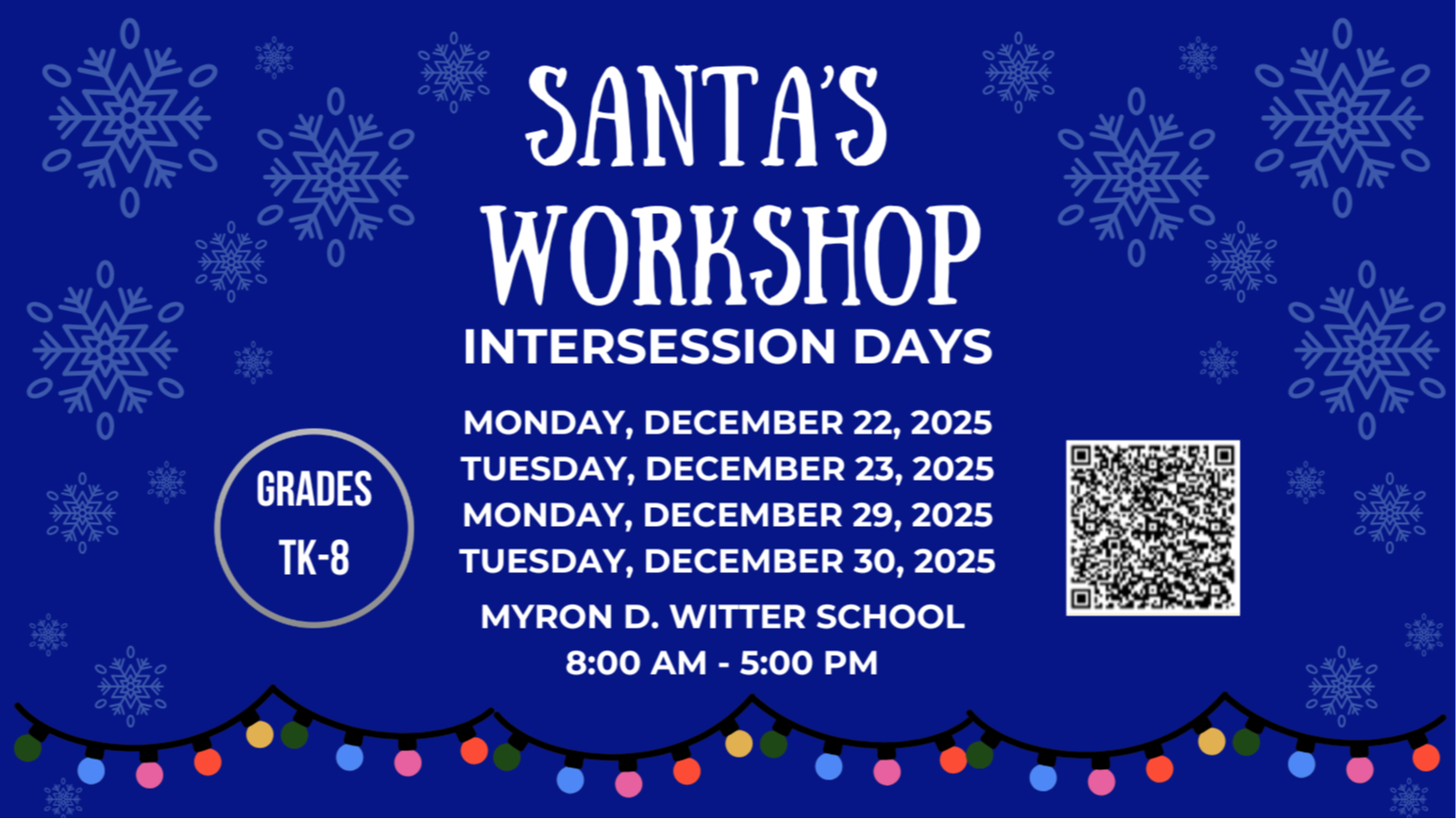 SANTA'S WORKSHOP
INTERSESSION DAYS

GRADES TK-8

MONDAY, DECEMBER 22, 2025
TUESDAY, DECEMBER 23, 2025
MONDAY, DECEMBER 29, 2025
TUESDAY, DECEMBER 30, 2025

MYRON D. WITTER SCHOOL
8:00 AM - 5:00 PM